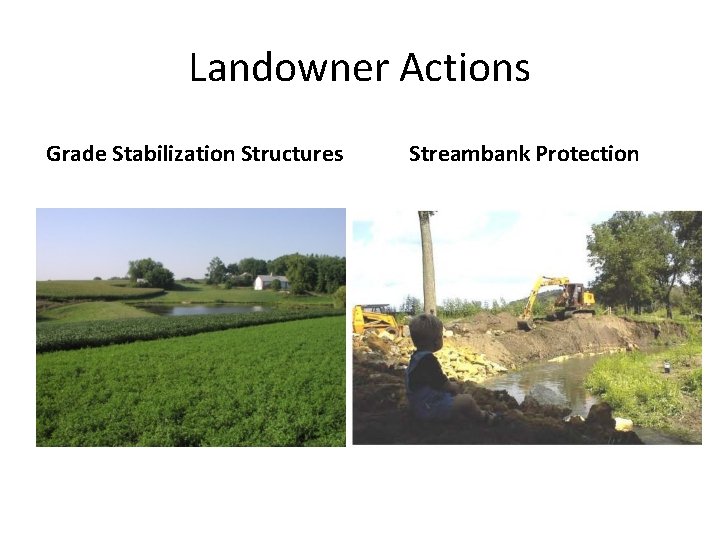 Landowner Actions

Grade Stabilization Structures

Streambank Protection